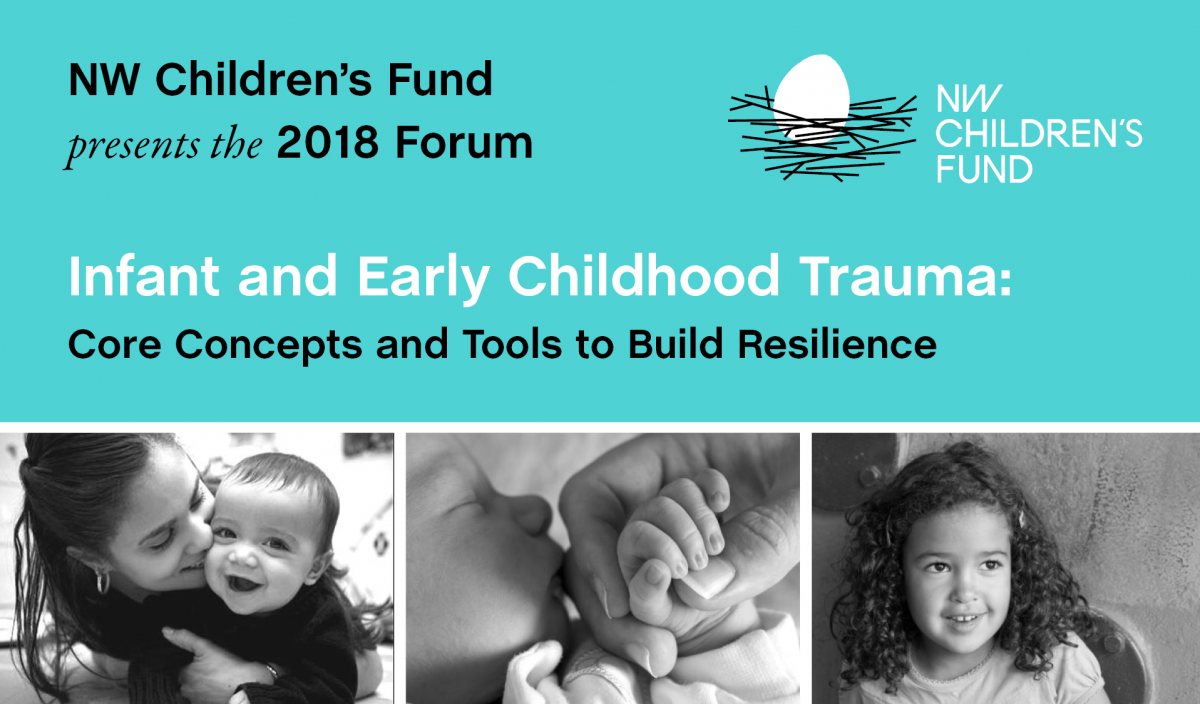 NW Children's Fund
presents the 2018 Forum

NW CHILDREN'S FUND

Infant and Early Childhood Trauma:
Core Concepts and Tools to Build Resilience